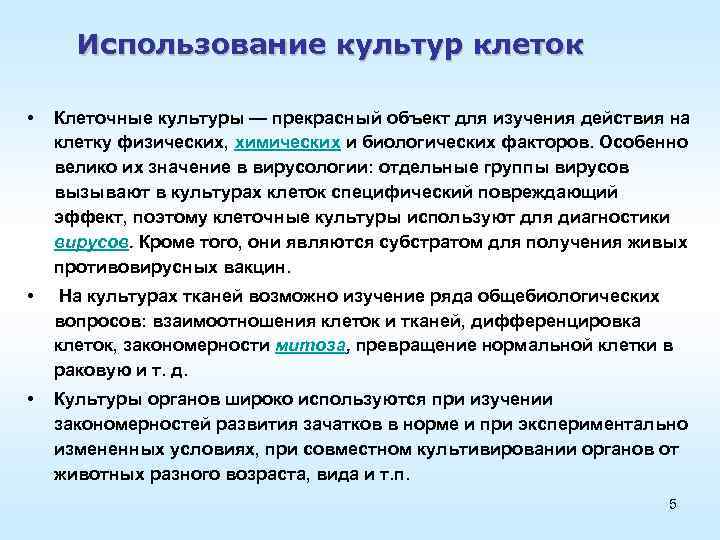 Использование культур клеток

• Клеточные культуры — прекрасный объект для изучения действия на клетку физических, химических и биологических факторов. Особенно велико их значение в вирусологии: отдельные группы вирусов вызывают в культурах клеток специфический повреждающий эффект, поэтому клеточные культуры используют для диагностики вирусов. Кроме того, они являются субстратом для получения живых противовирусных вакцин.

• На культурах тканей возможно изучение ряда общебиологических вопросов: взаимоотношения клеток и тканей, дифференцировка клеток, закономерности митоза, превращение нормальной клетки в раковую и т. д.

• Культуры органов широко используются при изучении закономерностей развития зачатков в норме и при экспериментально измененных условиях, при совместном культивировании органов от животных разного возраста, вида и т.п.

5